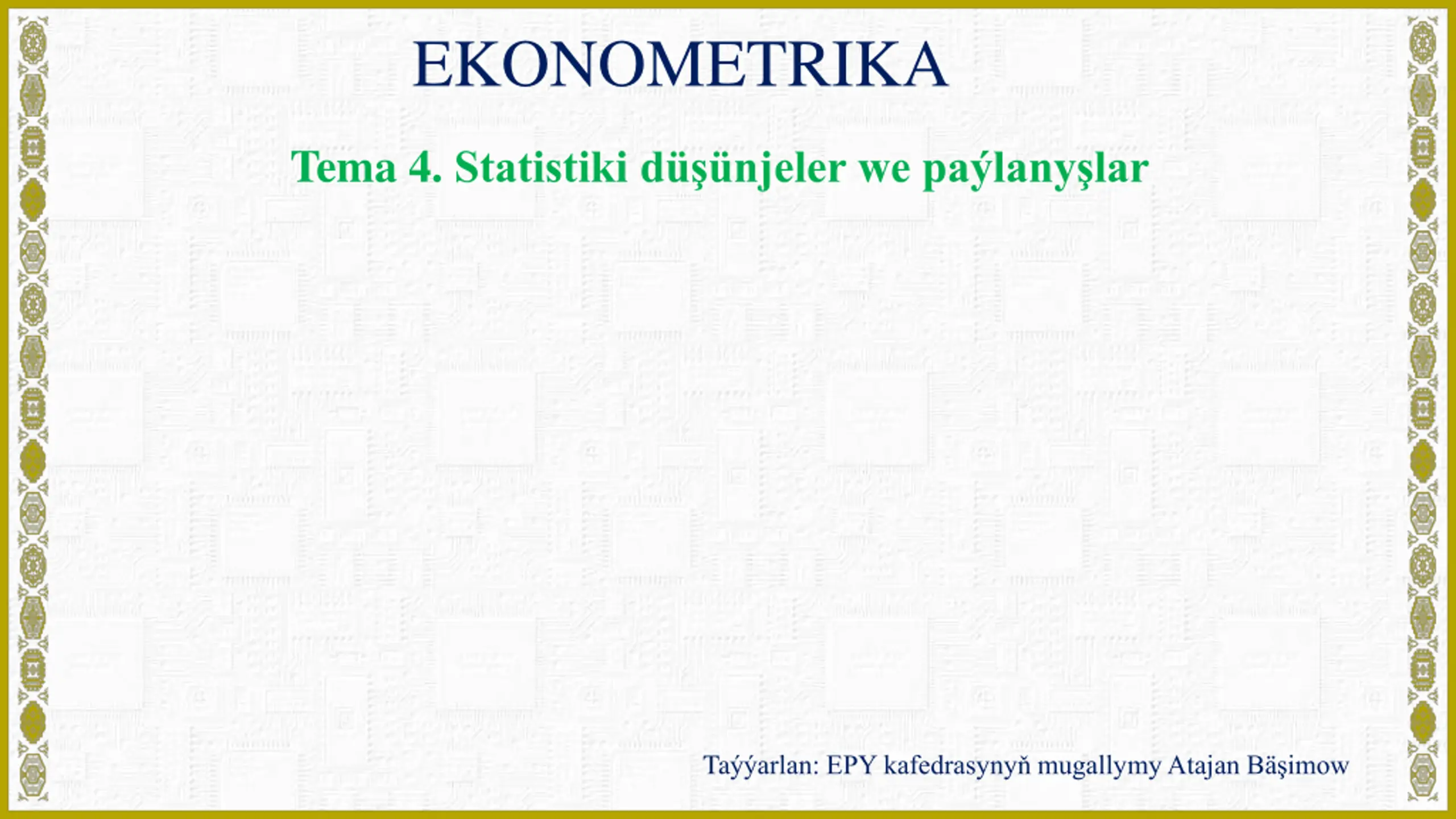 EKONOMETRIKA

Tema 4. Statistiki düşünjeler we paýlanyşlar

Taýýarlan: EPY kafedrasynyň mugallymy Atajan Bäşimow